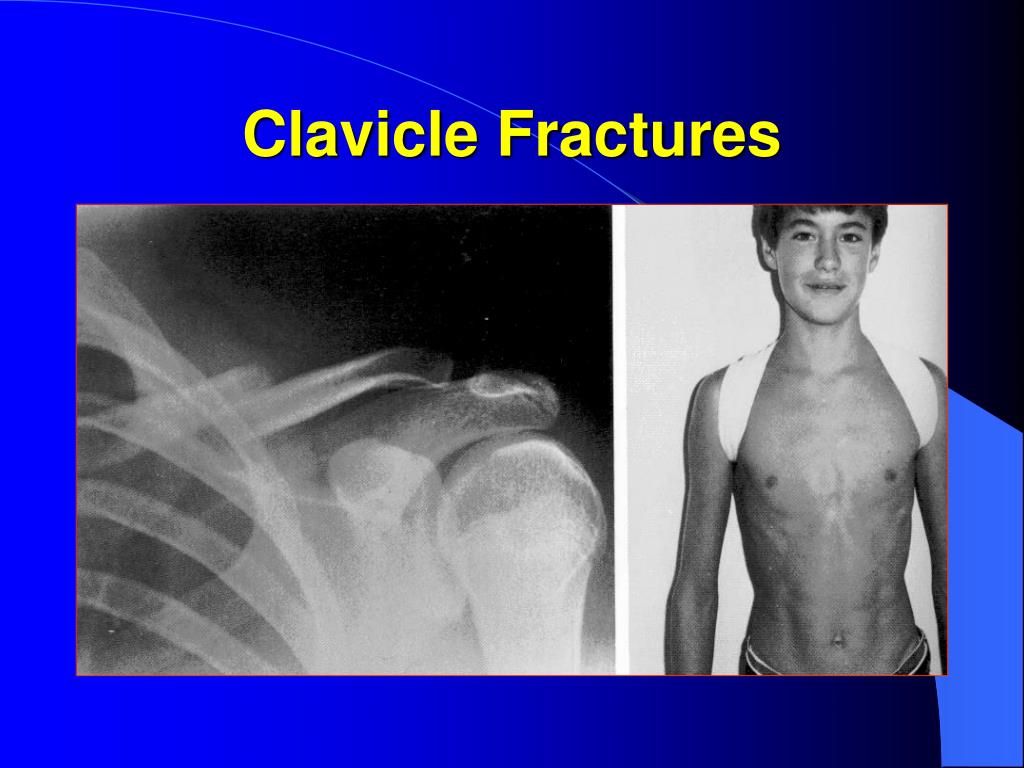 Clavicle Fractures